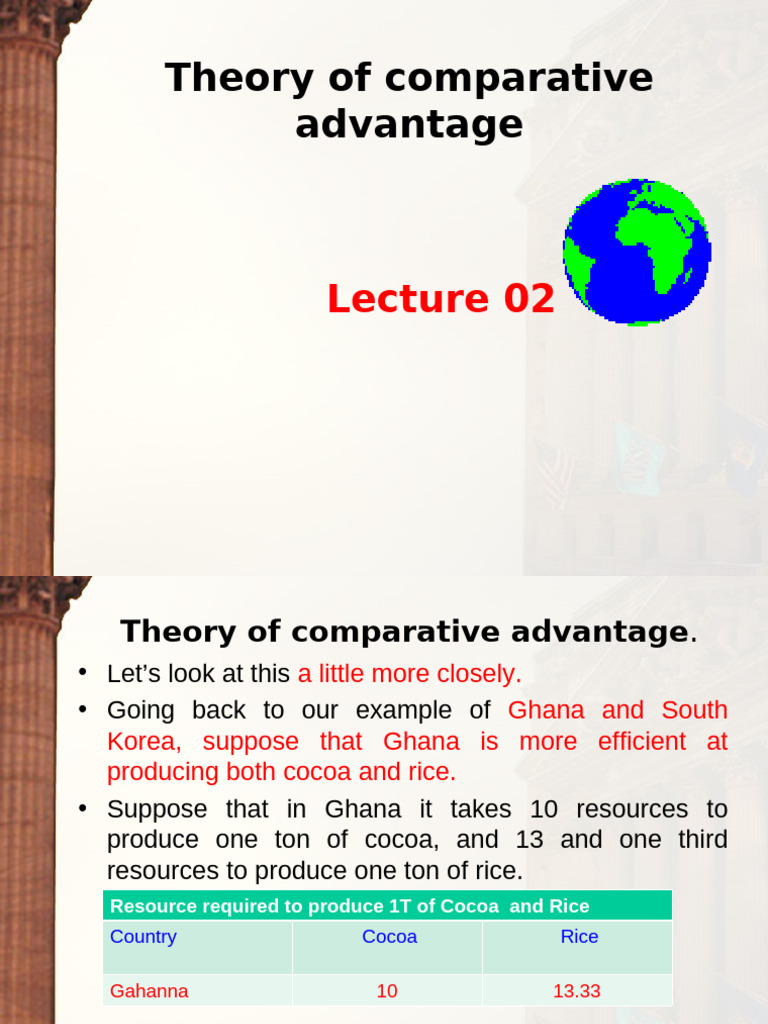 Theory of comparative advantage

Lecture 02

Theory of comparative advantage.

• Let's look at this a little more closely.
• Going back to our example of Ghana and South Korea, suppose that Ghana is more efficient at producing both cocoa and rice.
• Suppose that in Ghana it takes 10 resources to produce one ton of cocoa, and 13 and one third resources to produce one ton of rice.

| Resource required to produce 1T of Cocoa and Rice | | |
|---|---|---|
| Country | Cocoa | Rice |
| Gahanna | 10 | 13.33 |